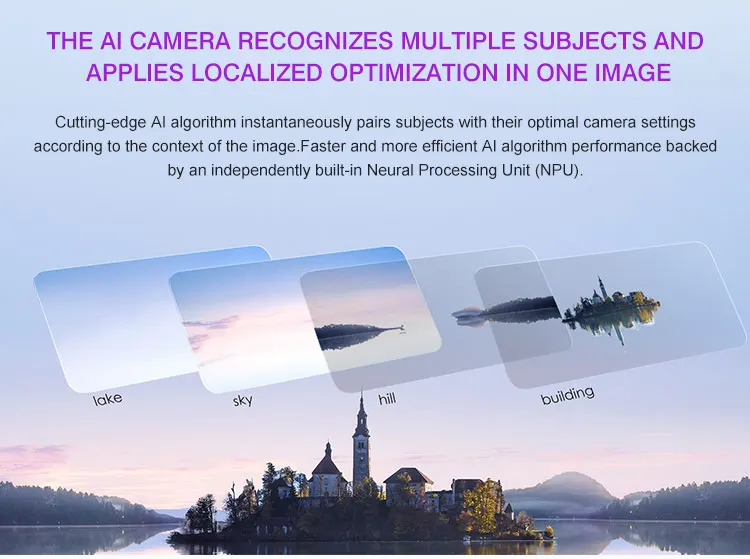 THE AI CAMERA RECOGNIZES MULTIPLE SUBJECTS AND APPLIES LOCALIZED OPTIMIZATION IN ONE IMAGE

Cutting-edge AI algorithm instantaneously pairs subjects with their optimal camera settings according to the context of the image.Faster and more efficient AI algorithm performance backed by an independently built-in Neural Processing Unit (NPU).

lake

sky

hill

building